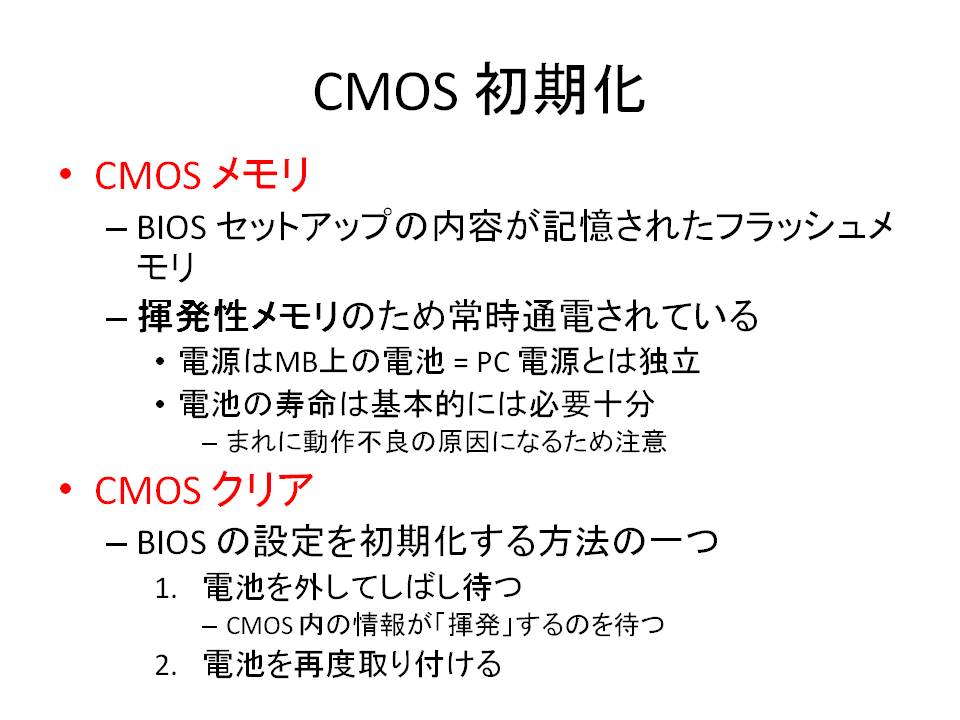 CMOS 初期化

• CMOS メモリ
  – BIOS セットアップの内容が記憶されたフラッシュメモリ
  – 揮発性メモリのため常時通電されている
    • 電源はMB上の電池 = PC 電源とは独立
    • 電池の寿命は基本的には必要十分
      – まれに動作不良の原因になるため注意

• CMOS クリア
  – BIOS の設定を初期化する方法の一つ
    1. 電池を外してしばし待つ
      – CMOS 内の情報が「揮発」するのを待つ
    2. 電池を再度取り付ける